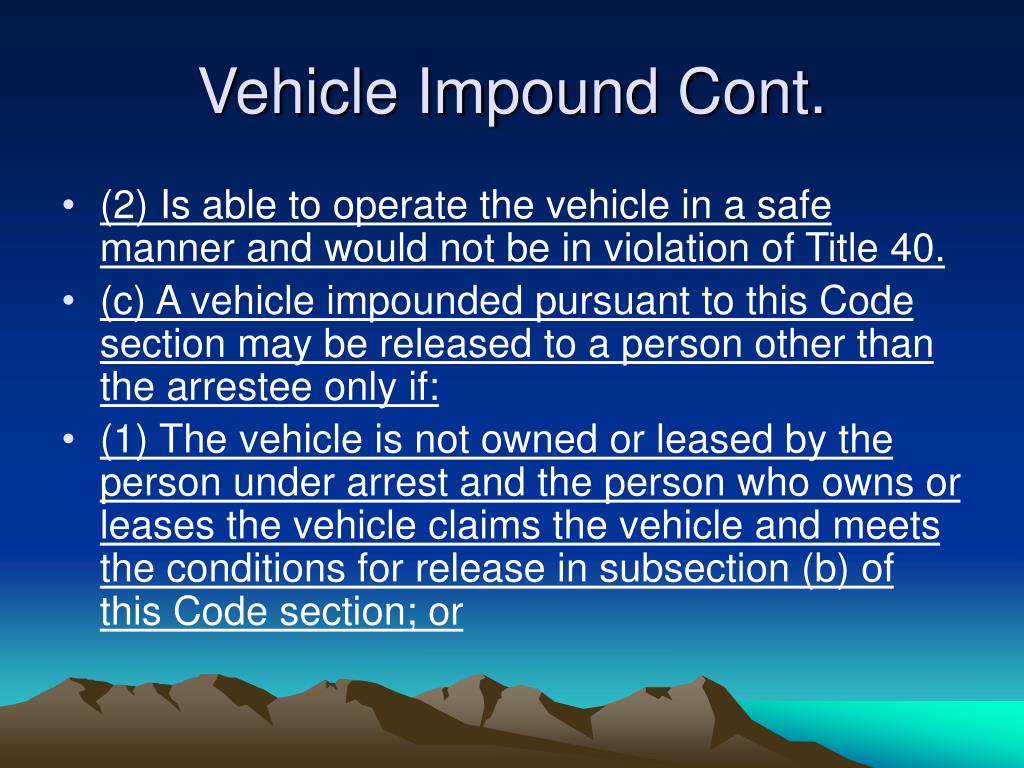 Vehicle Impound Cont.

• (2) Is able to operate the vehicle in a safe manner and would not be in violation of Title 40.

• (c) A vehicle impounded pursuant to this Code section may be released to a person other than the arrestee only if:

• (1) The vehicle is not owned or leased by the person under arrest and the person who owns or leases the vehicle claims the vehicle and meets the conditions for release in subsection (b) of this Code section; or